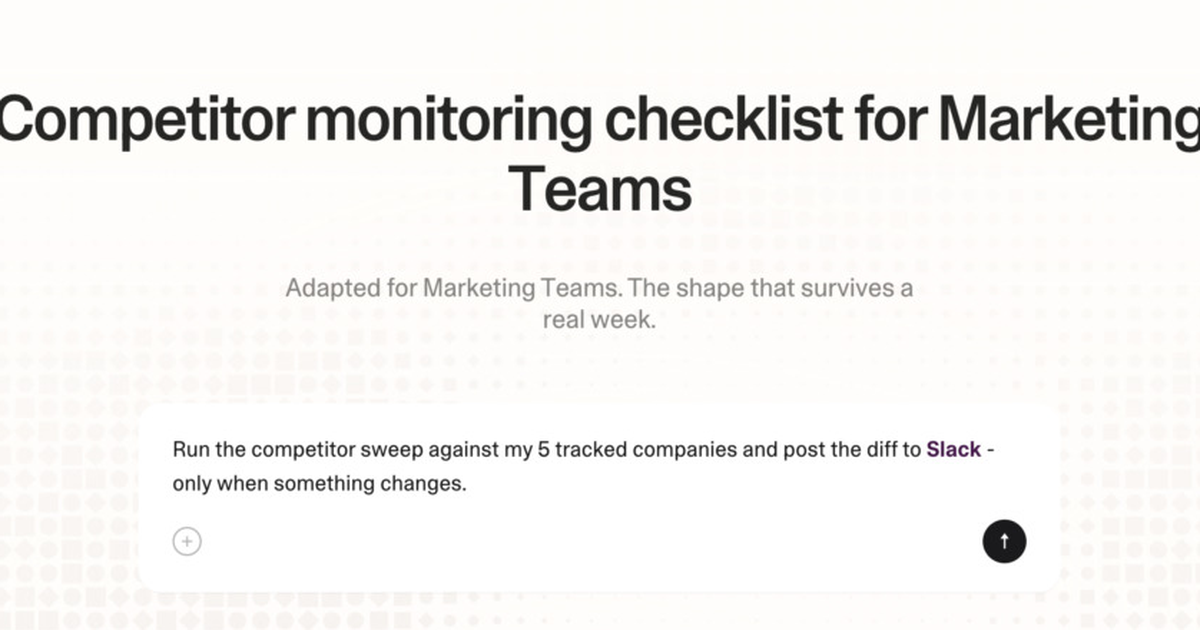 Competitor monitoring checklist for Marketing Teams

Adapted for Marketing Teams. The shape that survives a real week.

Run the competitor sweep against my 5 tracked companies and post the diff to Slack - only when something changes.